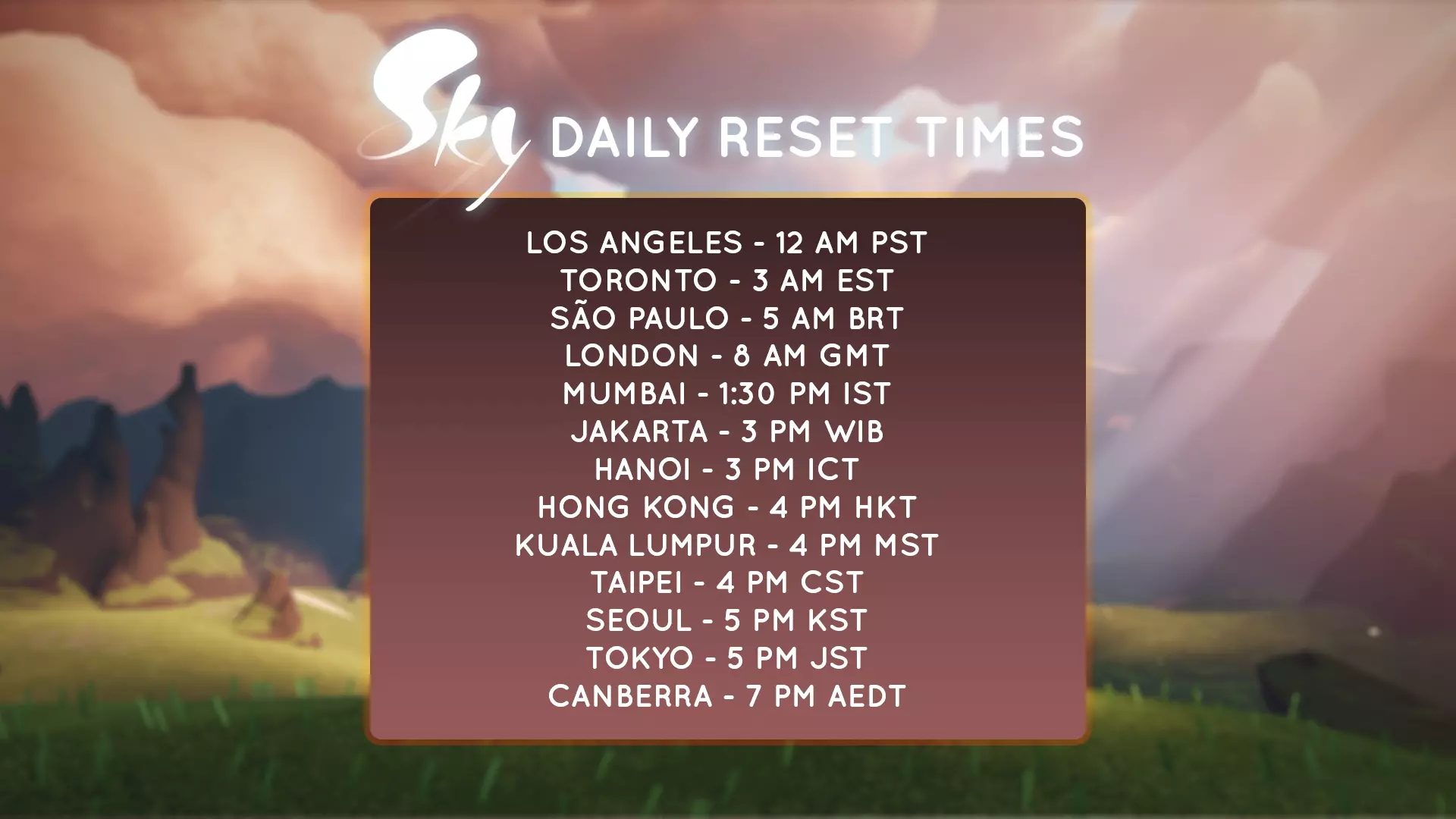 Sky DAILY RESET TIMES

LOS ANGELES - 12 AM PST
TORONTO - 3 AM EST
SÃO PAULO - 5 AM BRT
LONDON - 8 AM GMT
MUMBAI - 1:30 PM IST
JAKARTA - 3 PM WIB
HANOI - 3 PM ICT
HONG KONG - 4 PM HKT
KUALA LUMPUR - 4 PM MST
TAIPEI - 4 PM CST
SEOUL - 5 PM KST
TOKYO - 5 PM JST
CANBERRA - 7 PM AEDT